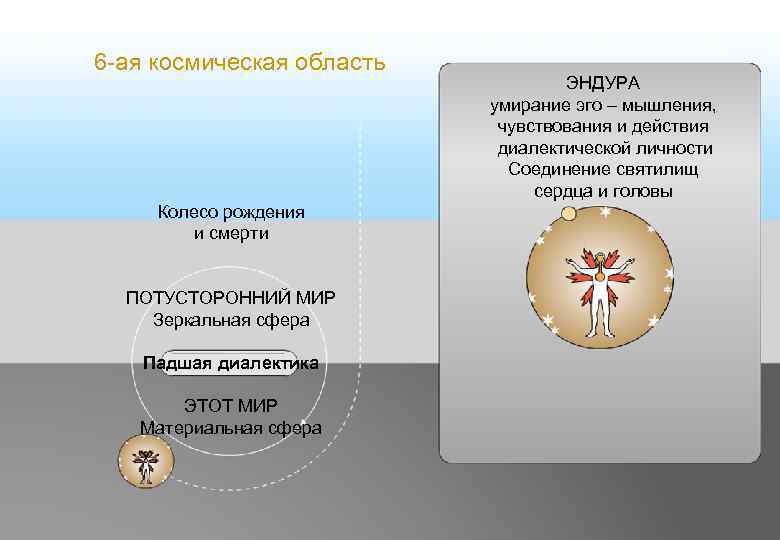 6-ая космическая область

Колесо рождения и смерти

ПОТУСТОРОННИЙ МИР
Зеркальная сфера

Падшая диалектика

ЭТОТ МИР
Материальная сфера

ЭНДУРА
умирание эго – мышления, чувствования и действия диалектической личности
Соединение святилищ сердца и головы